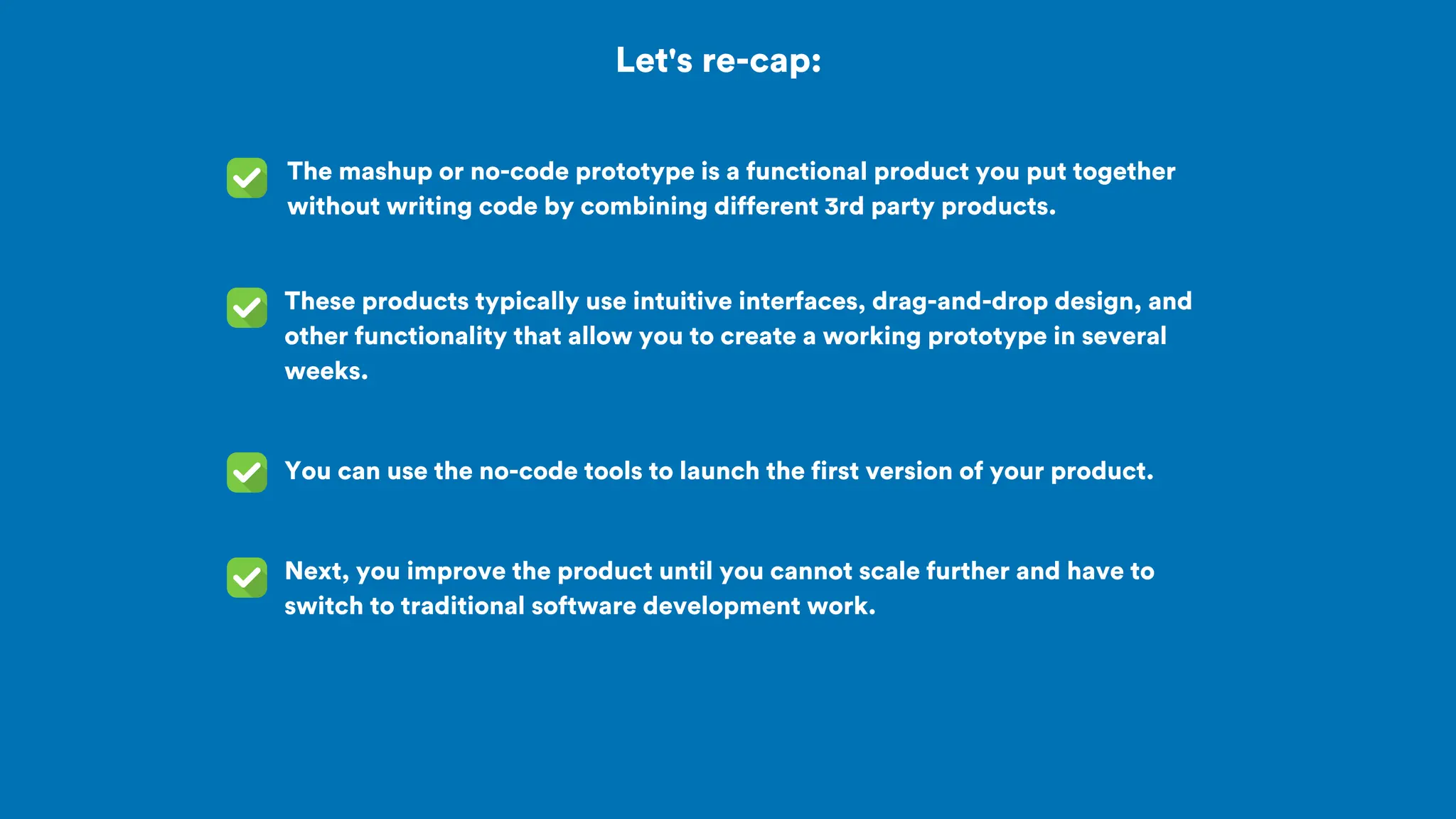 Let's re-cap:

The mashup or no-code prototype is a functional product you put together without writing code by combining different 3rd party products.

These products typically use intuitive interfaces, drag-and-drop design, and other functionality that allow you to create a working prototype in several weeks.

You can use the no-code tools to launch the first version of your product.

Next, you improve the product until you cannot scale further and have to switch to traditional software development work.